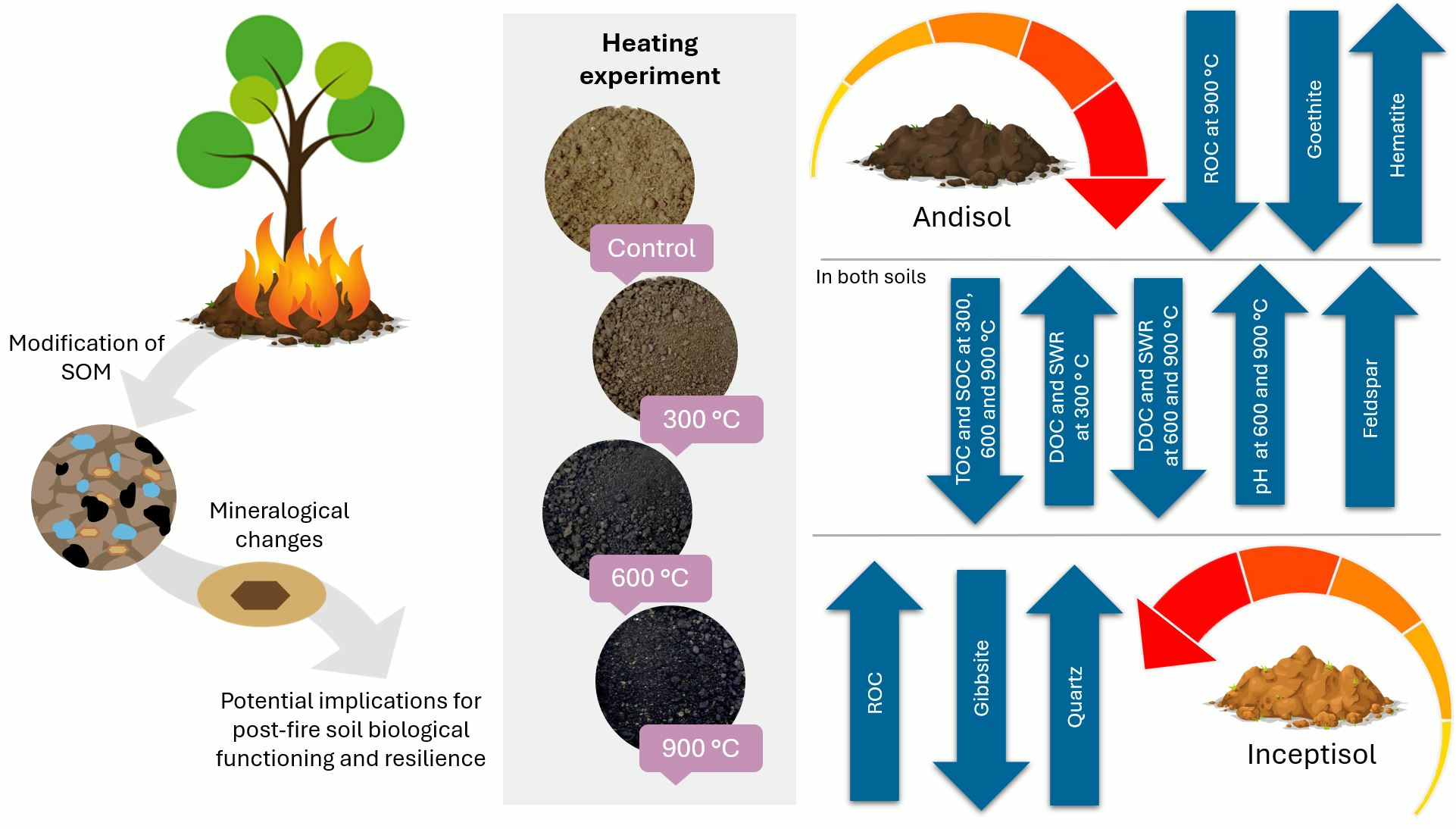 Modification of SOM

Mineralogical changes

Potential implications for post-fire soil biological functioning and resilience

Heating experiment

Control

300 °C

600 °C

900 °C

Andisol

ROC at 900 °C

Goethite

Hematite

In both soils

TOC and SOC at 300, 600 and 900 °C

DOC and SWR at 300 ° C

DOC and SWR at 600 and 900 °C

pH at 600 and 900 °C

Feldspar

ROC

Gibbsite

Quartz

Inceptisol